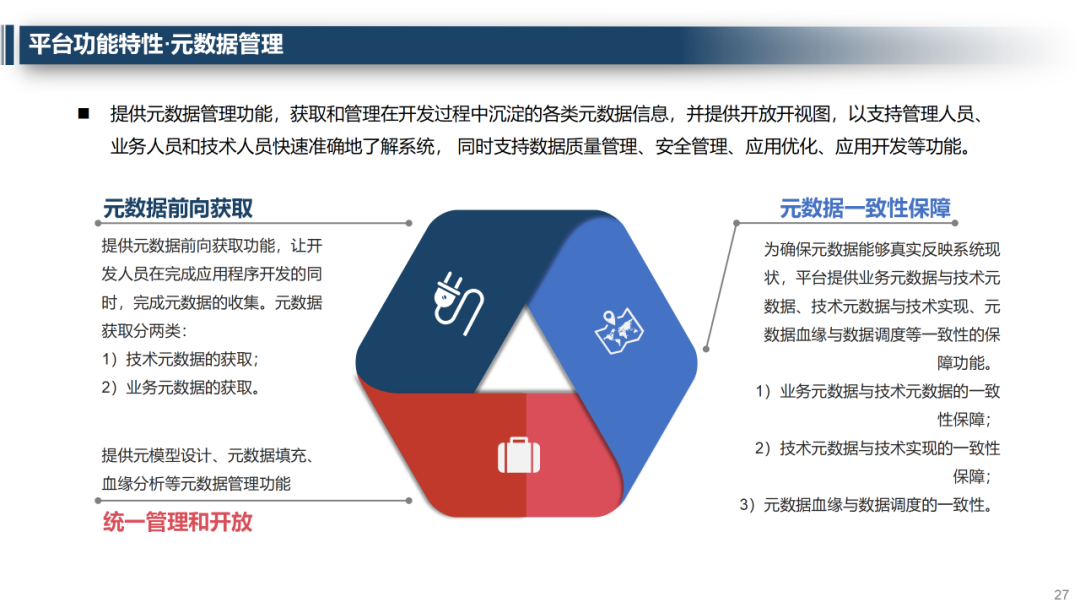 平台功能特性·元数据管理

■ 提供元数据管理功能，获取和管理在开发过程中沉淀的各类元数据信息，并提供开放开视图，以支持管理人员、业务人员和技术人员快速准确地了解系统， 同时支持数据质量管理、安全管理、应用优化、应用开发等功能。

元数据前向获取

提供元数据前向获取功能，让开发人员在完成应用程序开发的同时，完成元数据的收集。元数据获取分两类：
1）技术元数据的获取；
2）业务元数据的获取。

提供元模型设计、元数据填充、血缘分析等元数据管理功能

统一管理和开放

元数据一致性保障

为确保元数据能够真实反映系统现状，平台提供业务元数据与技术元数据、技术元数据与技术实现、元数据血缘与数据调度等一致性的保障功能。
1）业务元数据与技术元数据的一致性保障；
2）技术元数据与技术实现的一致性保障；
3）元数据血缘与数据调度的一致性。

27